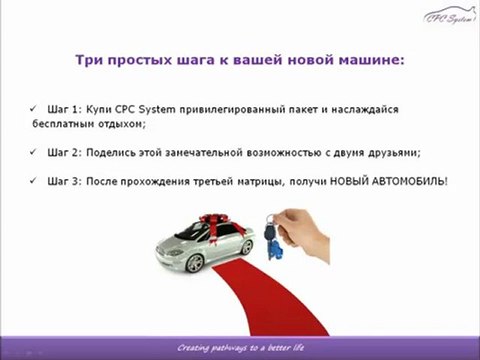 CPC System

Три простых шага к вашей новой машине:

✓ Шаг 1: Купи CPC System привилегированный пакет и наслаждайся бесплатным отдыхом;

✓ Шаг 2: Поделись этой замечательной возможностью с двумя друзьями;

✓ Шаг 3: После прохождения третьей матрицы, получи НОВЫЙ АВТОМОБИЛЬ!

Creating pathways to a better life